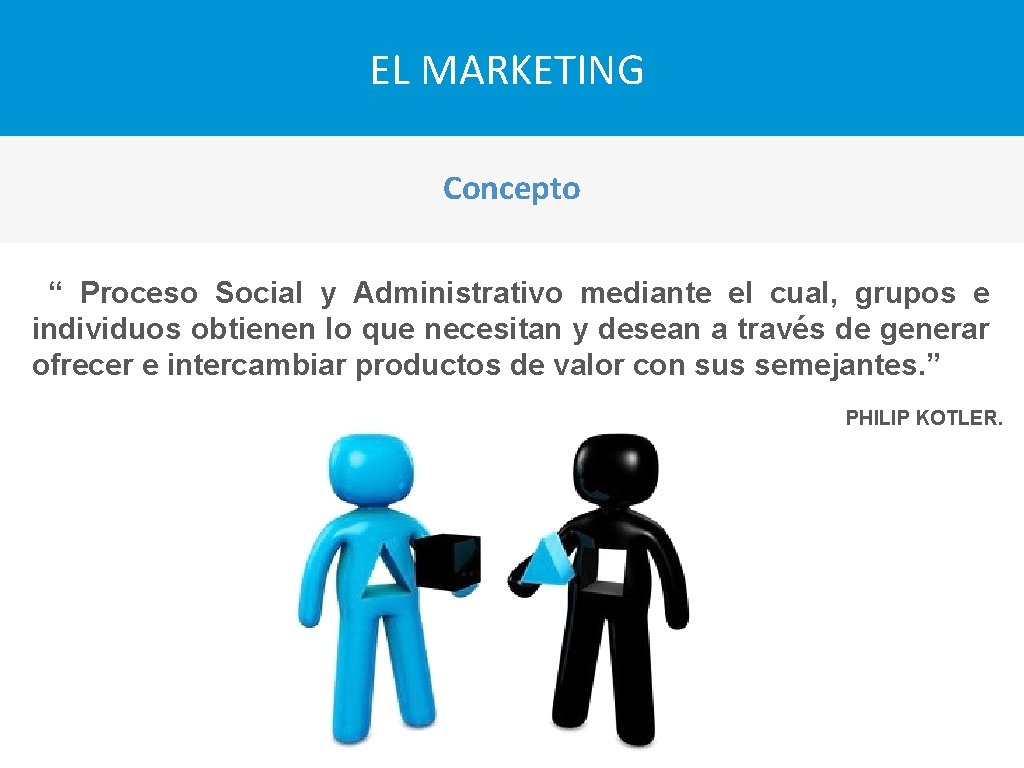 EL MARKETING

Concepto

“ Proceso Social y Administrativo mediante el cual, grupos e individuos obtienen lo que necesitan y desean a través de generar ofrecer e intercambiar productos de valor con sus semejantes.”

PHILIP KOTLER.